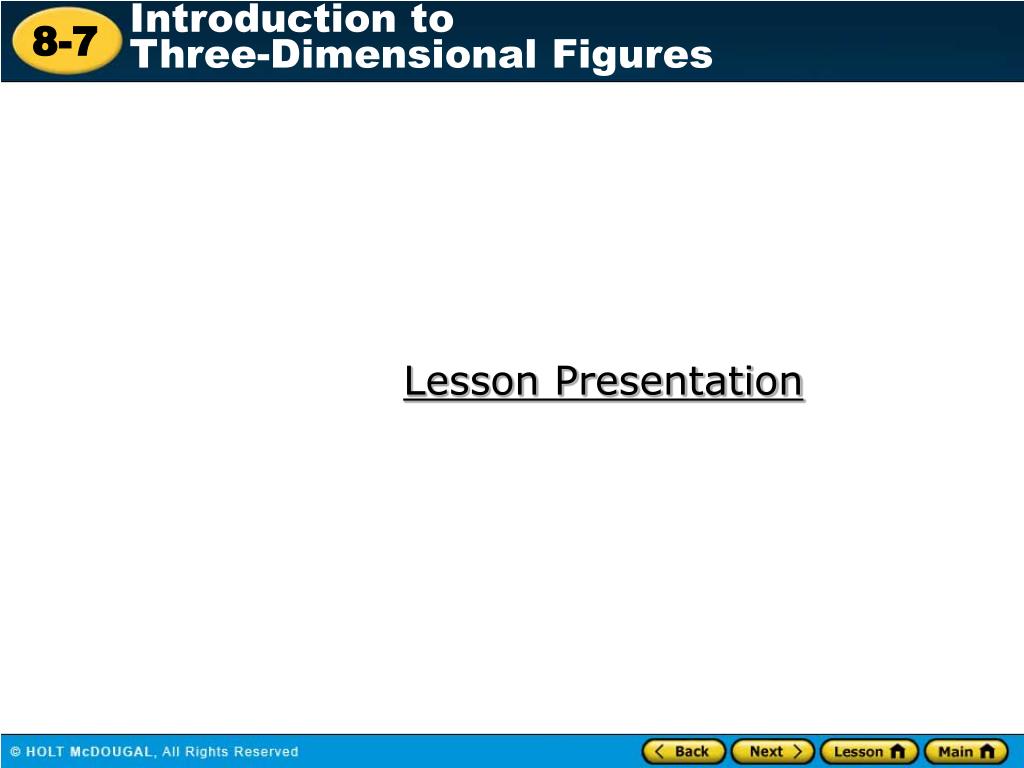 8-7 Introduction to Three-Dimensional Figures

Lesson Presentation

© HOLT McDOUGAL, All Rights Reserved

Back Next Lesson Main